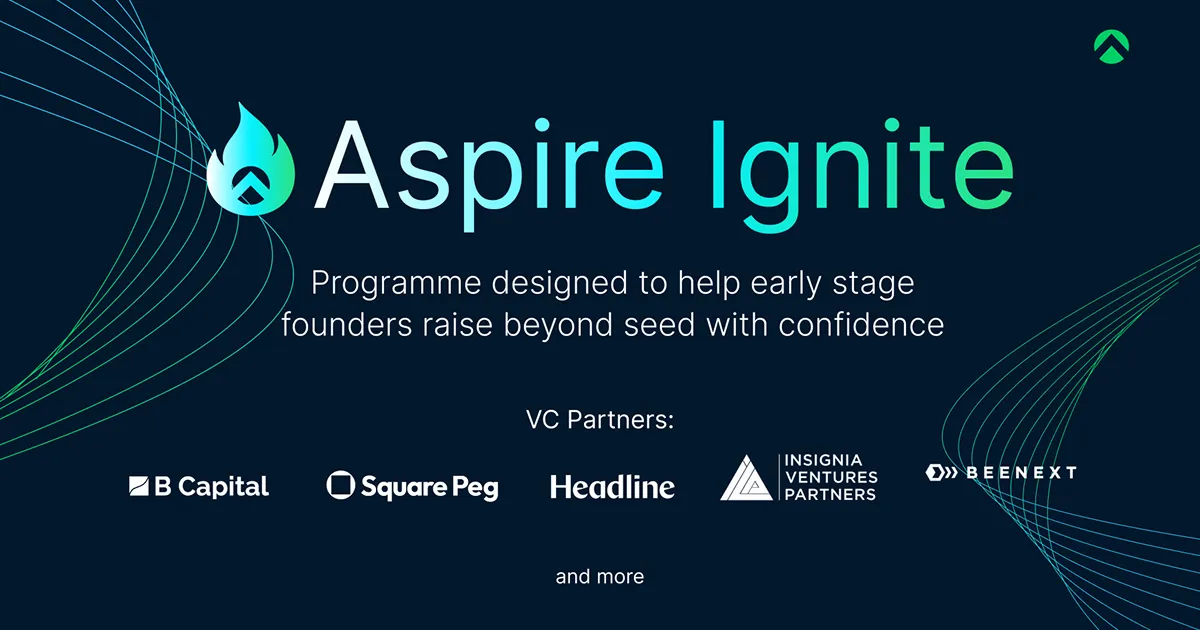 Aspire Ignite

Programme designed to help early stage founders raise beyond seed with confidence

VC Partners:

B Capital

Square Peg

Headline

INSIGNIA VENTURES PARTNERS

BEENEXT

and more